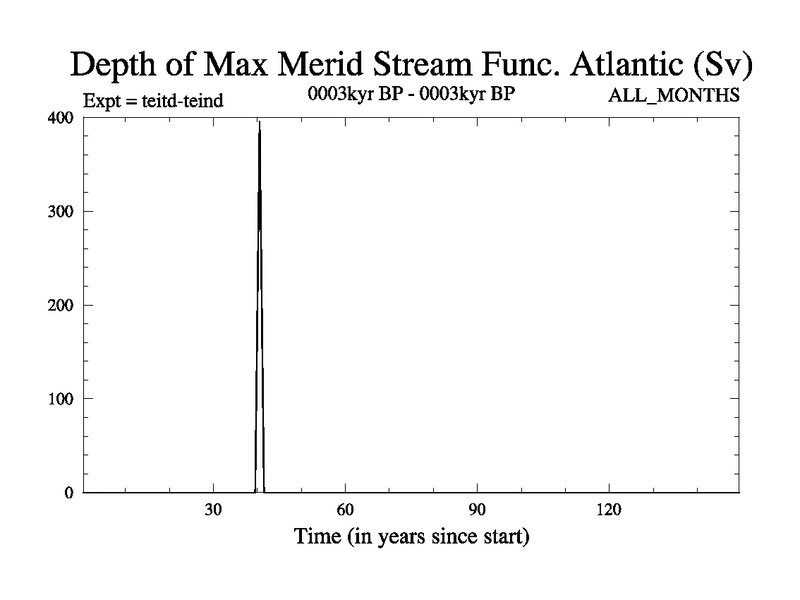 Depth of Max Merid Stream Func. Atlantic (Sv)

Expt = teitd-teind

0003kyr BP - 0003kyr BP

ALL_MONTHS

400

300

200

100

0

30

60

90

120

Time (in years since start)